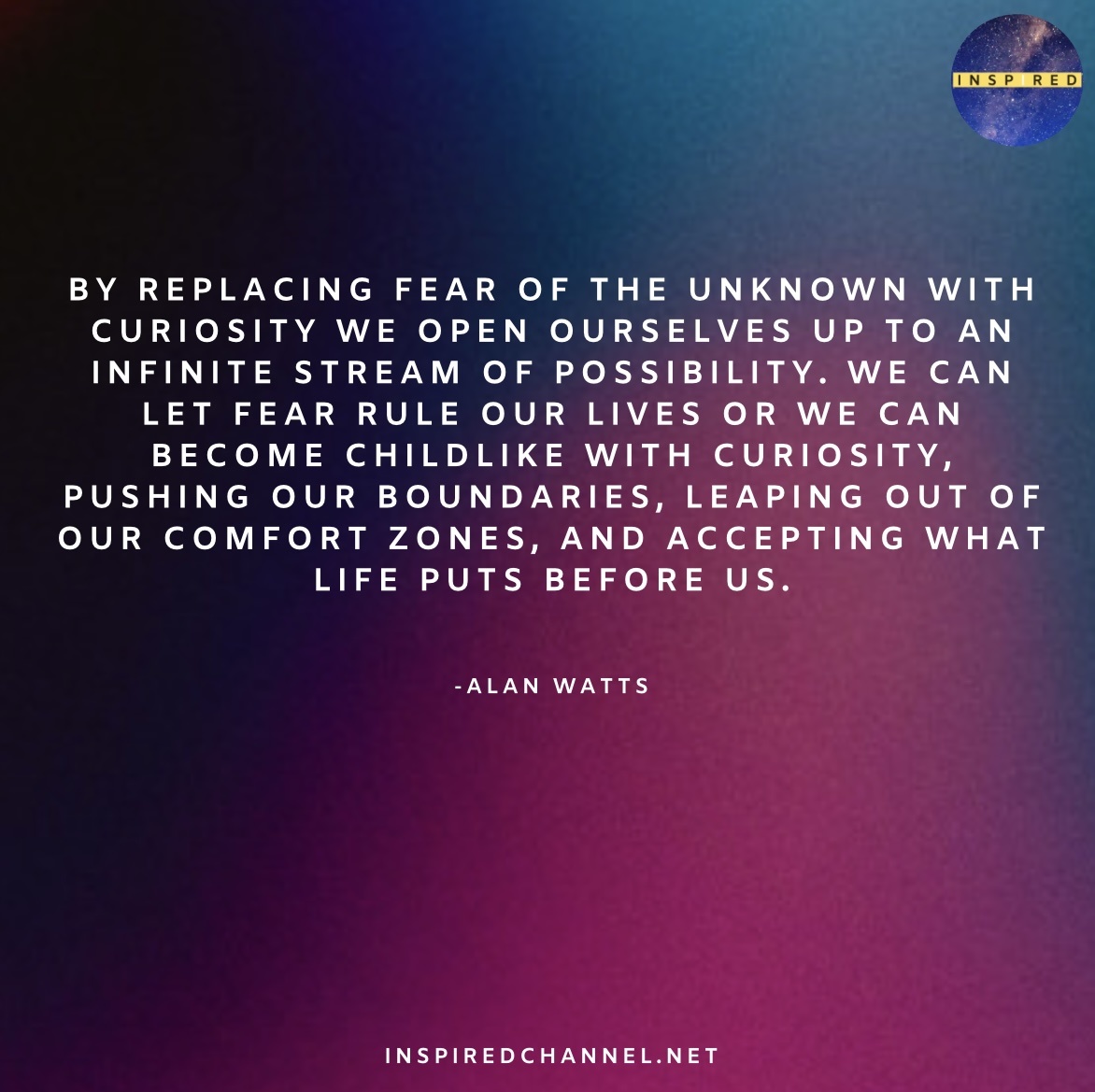 INSPIRED

BY REPLACING FEAR OF THE UNKNOWN WITH CURIOSITY WE OPEN OURSELVES UP TO AN INFINITE STREAM OF POSSIBILITY. WE CAN LET FEAR RULE OUR LIVES OR WE CAN BECOME CHILDLIKE WITH CURIOSITY, PUSHING OUR BOUNDARIES, LEAPING OUT OF OUR COMFORT ZONES, AND ACCEPTING WHAT LIFE PUTS BEFORE US.

-ALAN WATTS

INSPIREDCHANNEL.NET